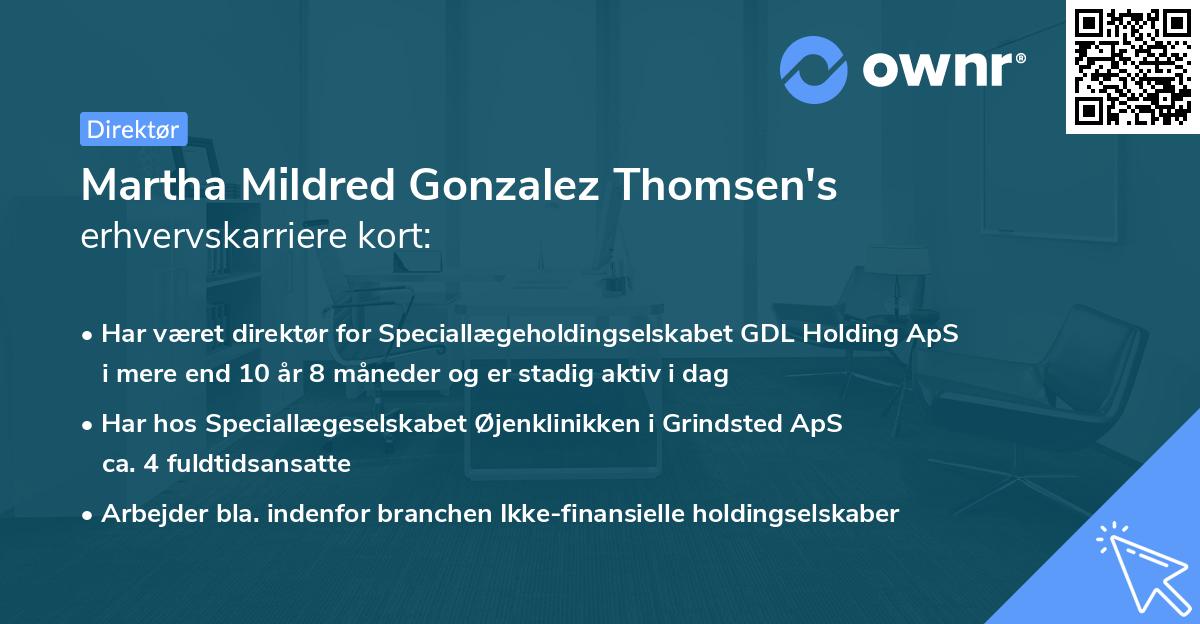 ownr®

Direktør

Martha Mildred Gonzalez Thomsen's erhvervskarriere kort:

• Har været direktør for Speciallægeholdingselskabet GDL Holding ApS i mere end 10 år 8 måneder og er stadig aktiv i dag

• Har hos Speciallægeselskabet Øjenklinikken i Grindsted ApS ca. 4 fuldtidsansatte

• Arbejder bla. indenfor branchen Ikke-finansielle holdingselskaber